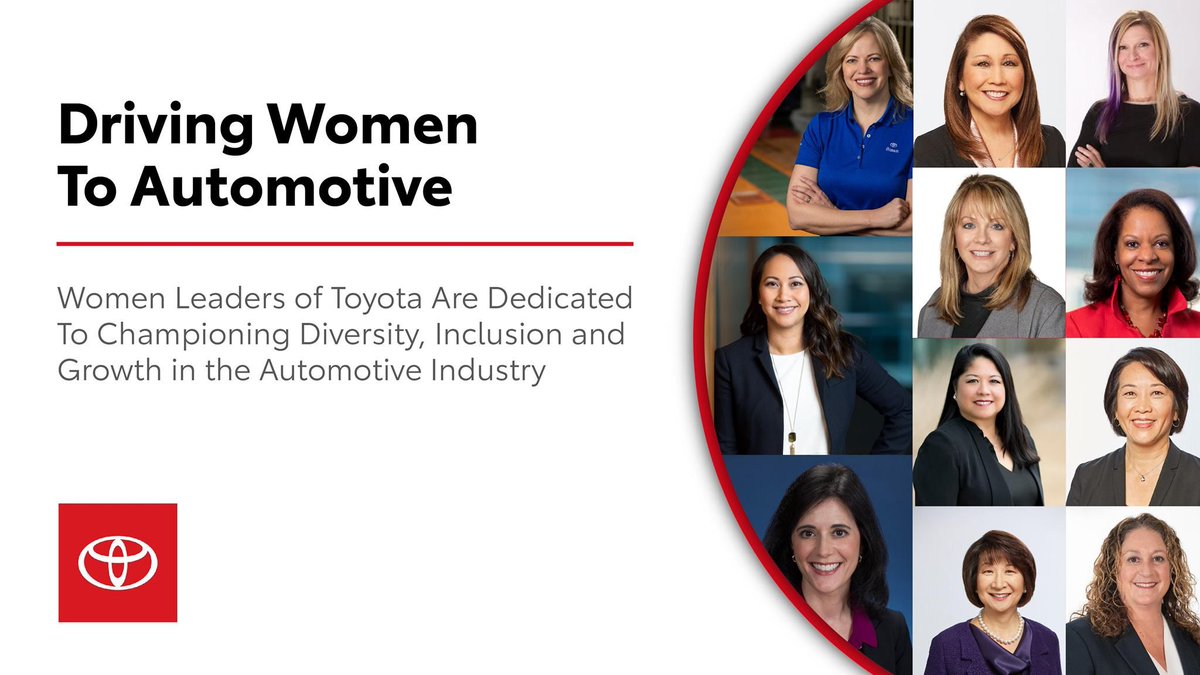 Driving Women To Automotive

Women Leaders of Toyota Are Dedicated To Championing Diversity, Inclusion and Growth in the Automotive Industry